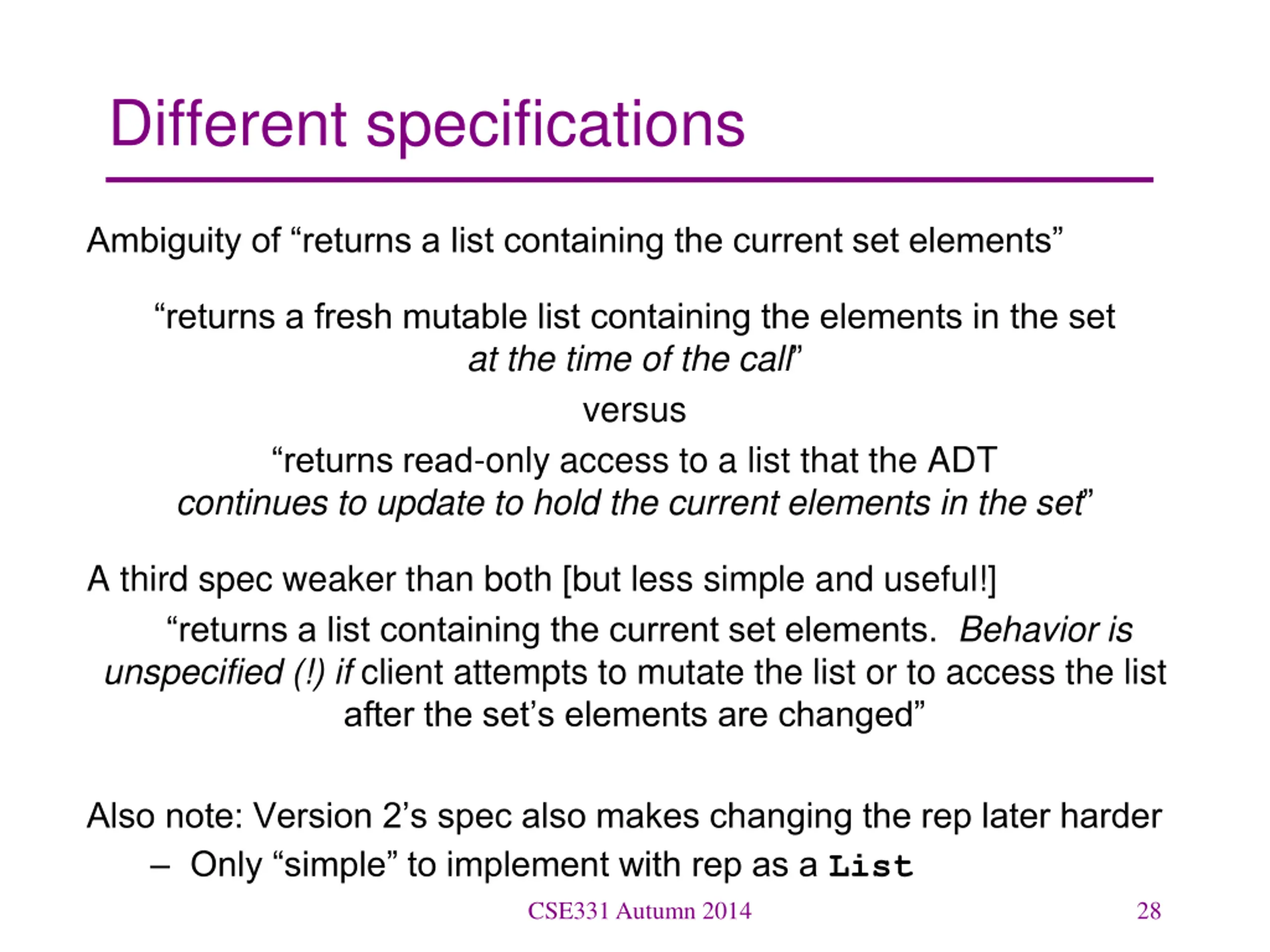 Different specifications

Ambiguity of “returns a list containing the current set elements”

“returns a fresh mutable list containing the elements in the set at the time of the call”

versus

“returns read-only access to a list that the ADT continues to update to hold the current elements in the set”

A third spec weaker than both [but less simple and useful!]

“returns a list containing the current set elements. Behavior is unspecified (!) if client attempts to mutate the list or to access the list after the set’s elements are changed”

Also note: Version 2’s spec also makes changing the rep later harder

– Only “simple” to implement with rep as a List

CSE331 Autumn 2014

28